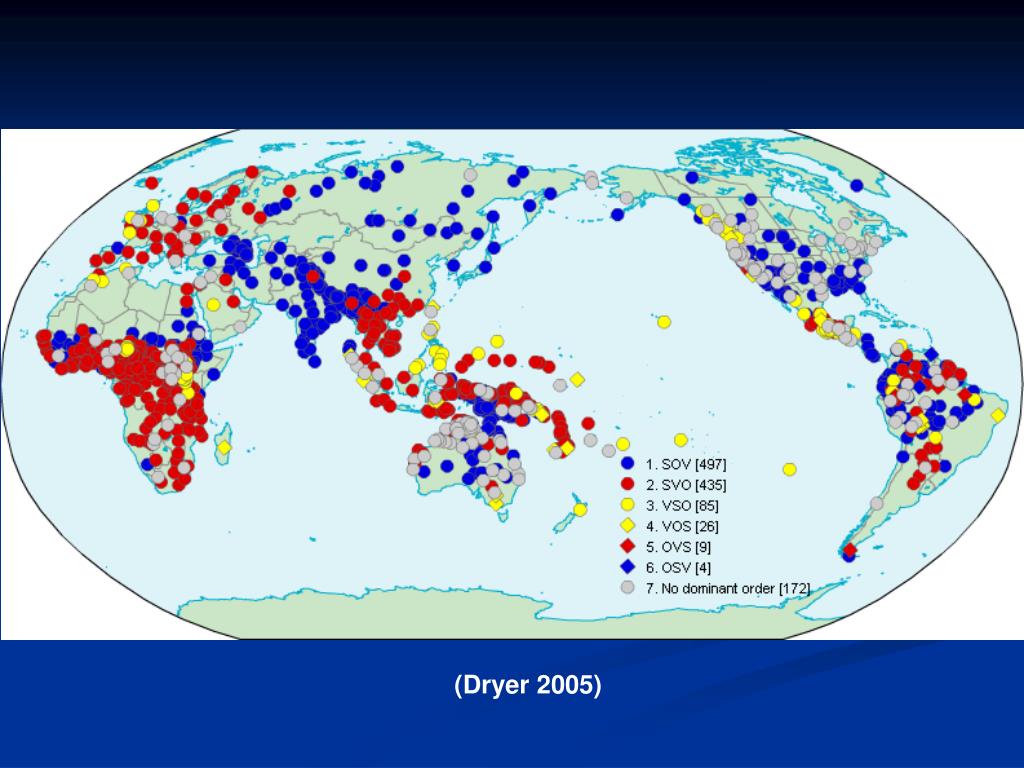 1. SOV [497]
2. SVO [435]
3. VSO [85]
4. VOS [26]
5. OVS [9]
6. OSV [4]
7. No dominant order [172]

(Dryer 2005)